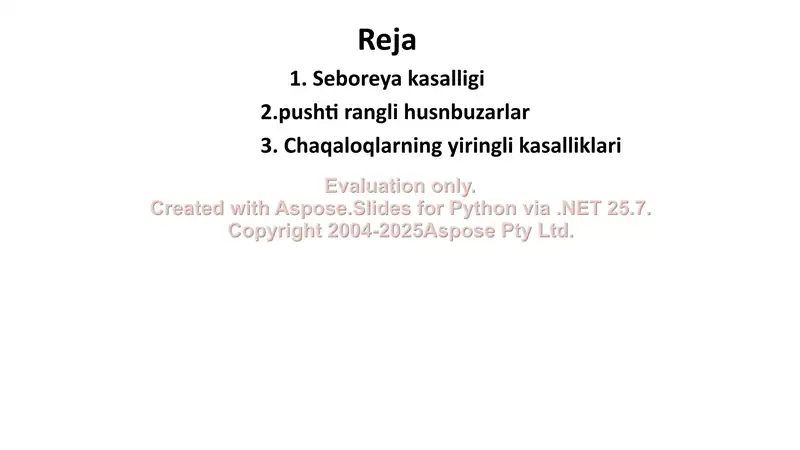 Reja

1. Seboreya kasalligi

2.pushti rangli husnbuzarlar

3. Chaqaloqlarning yiringli kasalliklari

Evaluation only.
Created with Aspose.Slides for Python via .NET 25.7.
Copyright 2004-2025Aspose Pty Ltd.